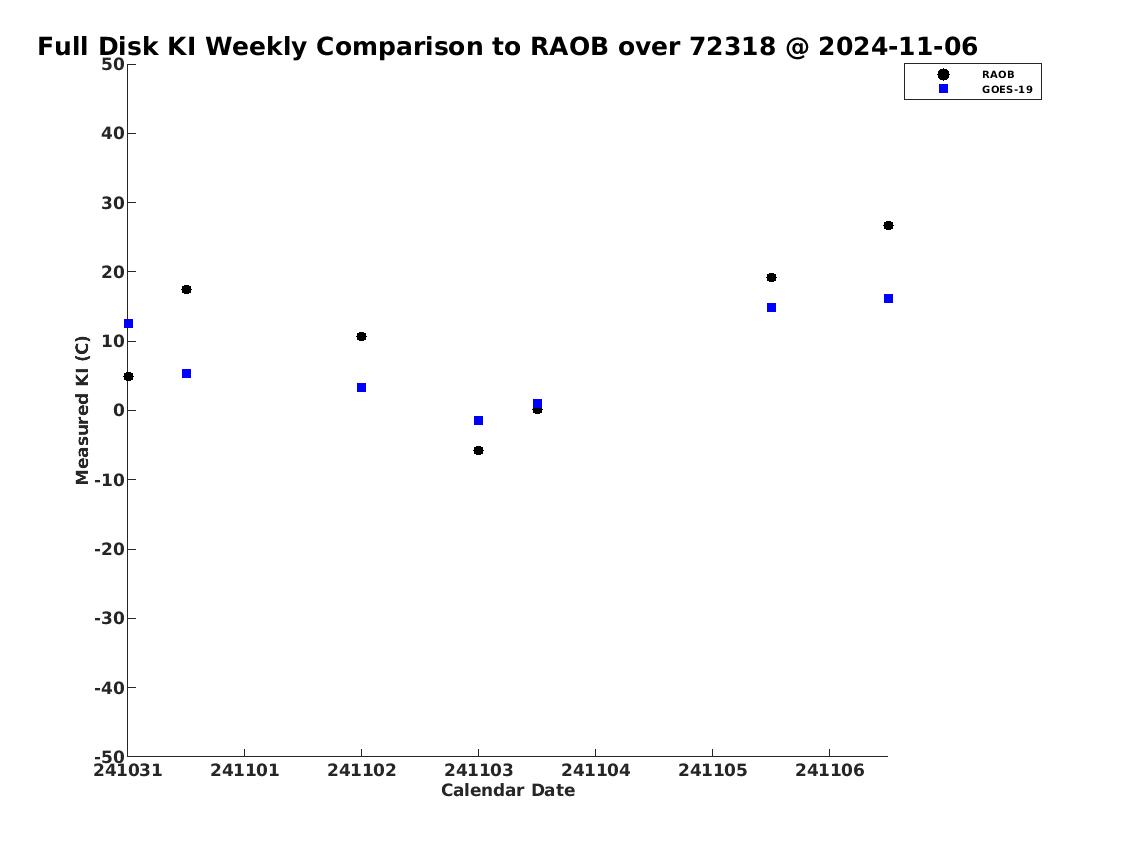 Full Disk KI Weekly Comparison to RAOB over 72318 @ 2024-11-06

RAOB
GOES-19

Measured KI (C)

50
40
30
20
10
0
-10
-20
-30
-40
-50

241031
241101
241102
241103
241104
241105
241106

Calendar Date